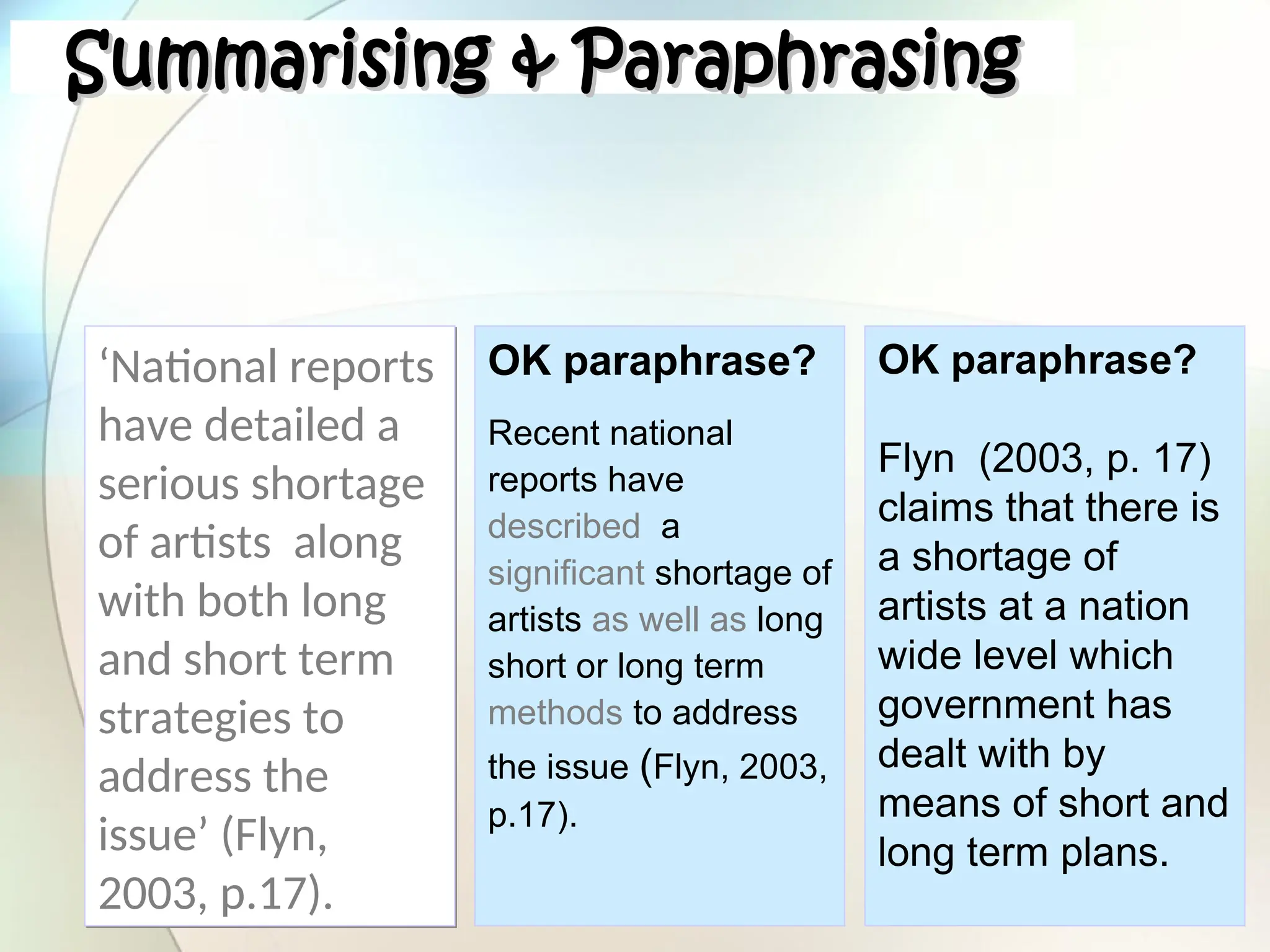 Summarising & Paraphrasing

‘National reports have detailed a serious shortage of artists along with both long and short term strategies to address the issue’ (Flyn, 2003, p.17).

OK paraphrase?

Recent national reports have described a significant shortage of artists as well as long short or long term methods to address the issue (Flyn, 2003, p.17).

OK paraphrase?

Flyn (2003, p. 17) claims that there is a shortage of artists at a nation wide level which government has dealt with by means of short and long term plans.